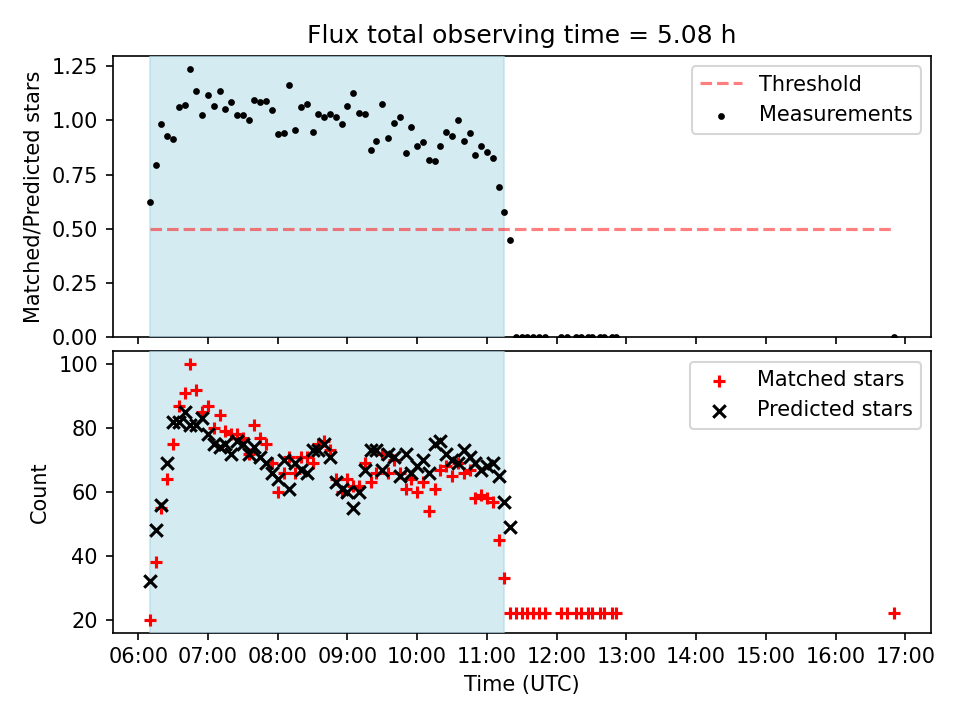 Flux total observing time = 5.08 h

Matched/Predicted stars

1.25
1.00
0.75
0.50
0.25
0.00

Threshold
Measurements

Count

100
80
60
40
20

Matched stars
Predicted stars

06:00 07:00 08:00 09:00 10:00 11:00 12:00 13:00 14:00 15:00 16:00 17:00

Time (UTC)